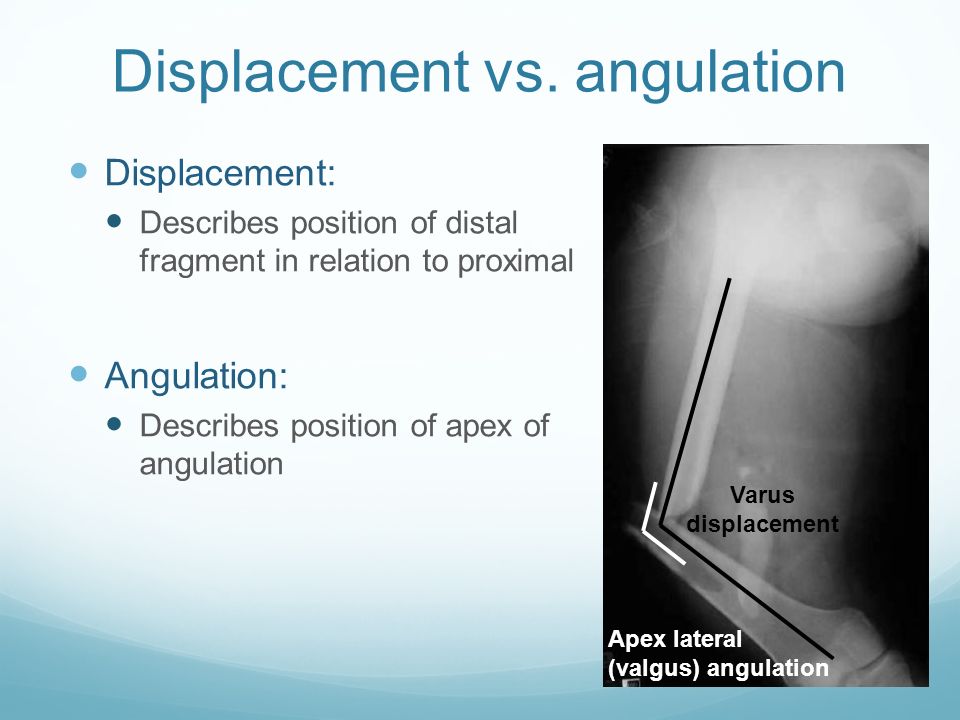 Displacement vs. angulation

Displacement:
Describes position of distal fragment in relation to proximal

Angulation:
Describes position of apex of angulation

Varus displacement

Apex lateral (valgus) angulation